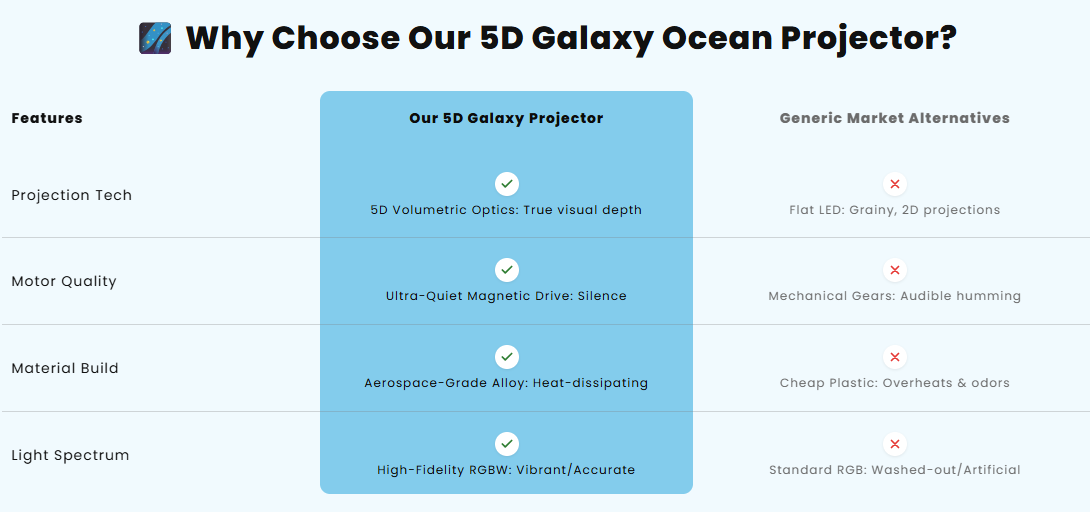 Why Choose Our 5D Galaxy Ocean Projector?

| Features | Our 5D Galaxy Projector | Generic Market Alternatives |
|---|---|---|
| Projection Tech | 5D Volumetric Optics: True visual depth | Flat LED: Grainy, 2D projections |
| Motor Quality | Ultra-Quiet Magnetic Drive: Silence | Mechanical Gears: Audible humming |
| Material Build | Aerospace-Grade Alloy: Heat-dissipating | Cheap Plastic: Overheats & odors |
| Light Spectrum | High-Fidelity RGBW: Vibrant/Accurate | Standard RGB: Washed-out/Artificial |